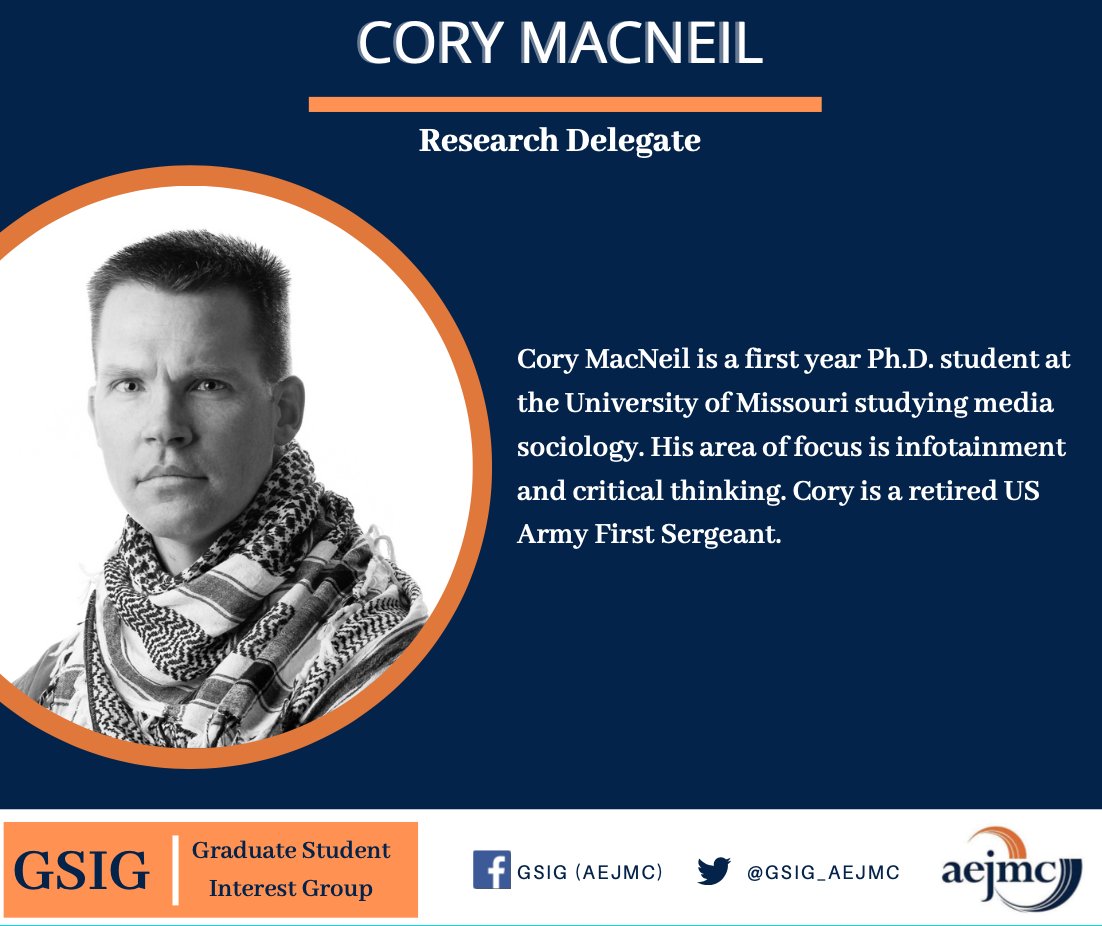 CORY MACNEIL

Research Delegate

Cory MacNeil is a first year Ph.D. student at the University of Missouri studying media sociology. His area of focus is infotainment and critical thinking. Cory is a retired US Army First Sergeant.

GSIG Graduate Student Interest Group

GSIG (AEJMC) @GSIG_AEJMC

aejmc